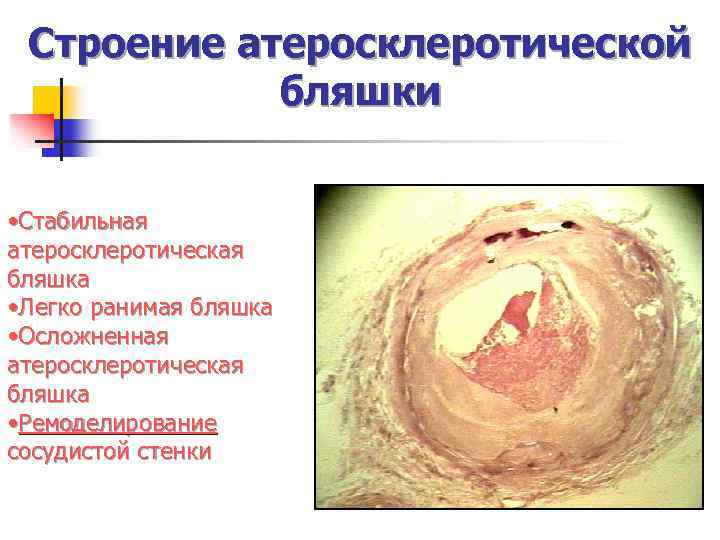 Строение атеросклеротической бляшки

•Стабильная атеросклеротическая бляшка
•Легко ранимая бляшка
•Осложненная атеросклеротическая бляшка
•Ремоделирование сосудистой стенки